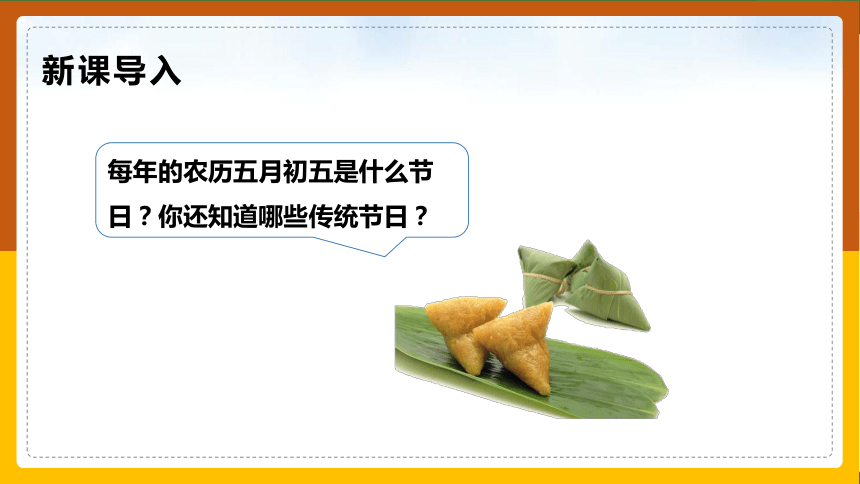 新课导入

每年的农历五月初五是什么节日？你还知道哪些传统节日？